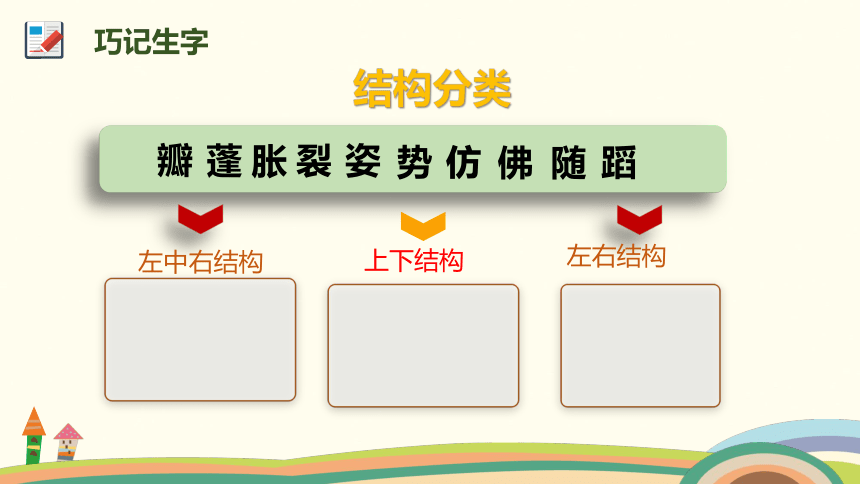 巧记生字

结构分类

瓣 蓬 胀 裂 姿 势 仿 佛 随 蹈

左中右结构

上下结构

左右结构